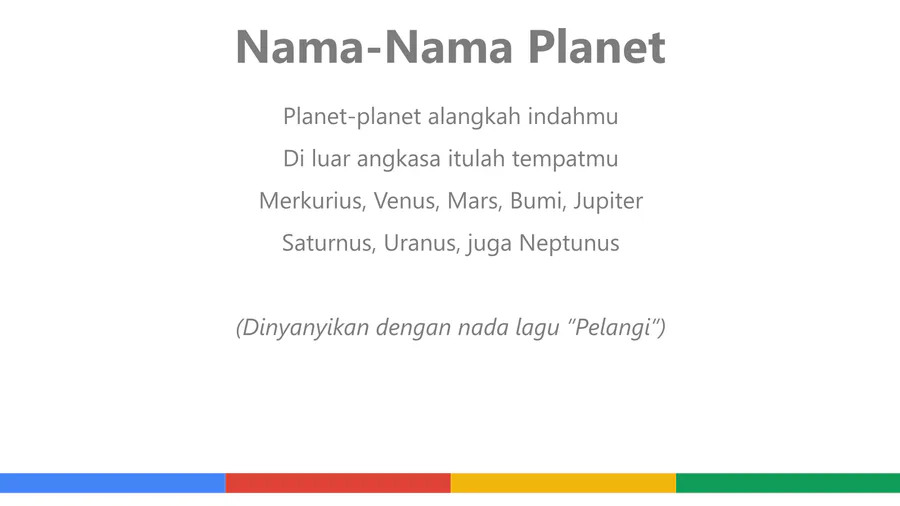 Nama-Nama Planet

Planet-planet alangkah indahmu
Di luar angkasa itulah tempatmu
Merkurius, Venus, Mars, Bumi, Jupiter
Saturnus, Uranus, juga Neptunus

(Dinyanyikan dengan nada lagu "Pelangi")